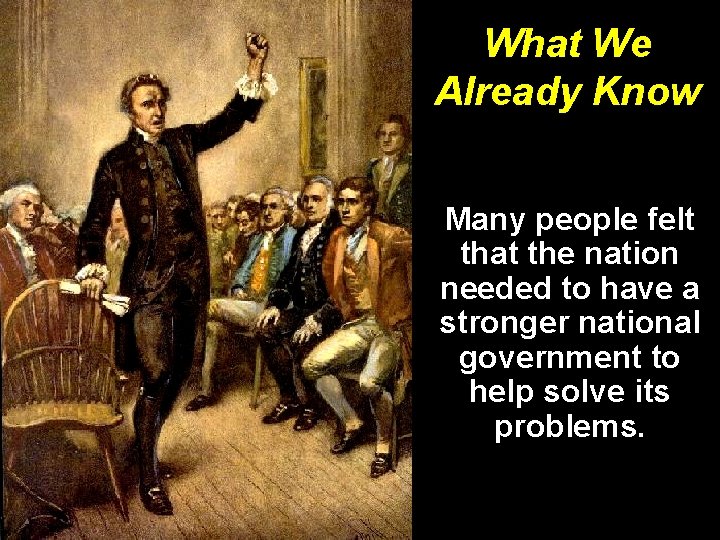 What We Already Know

Many people felt that the nation needed to have a stronger national government to help solve its problems.